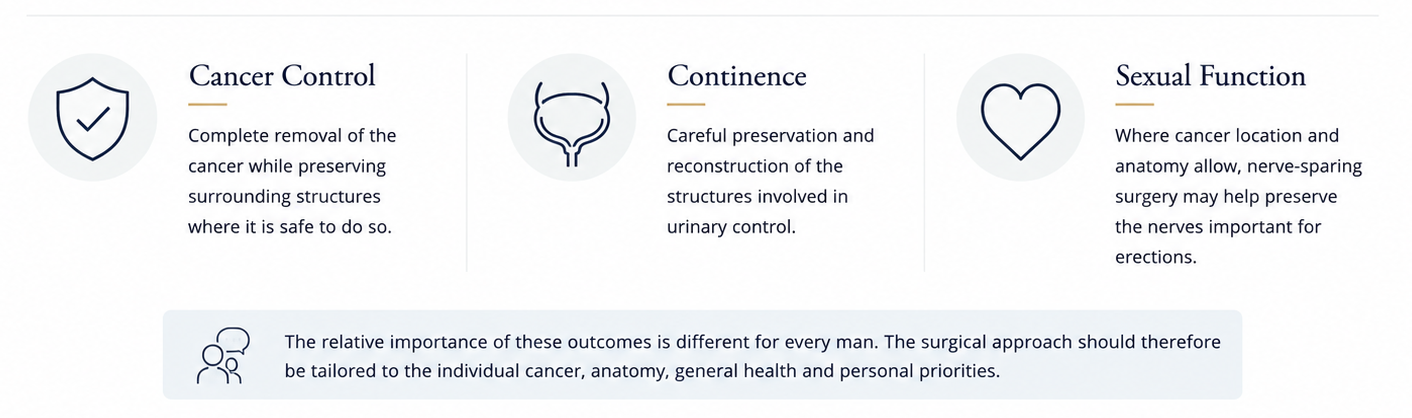 Cancer Control

Complete removal of the cancer while preserving surrounding structures where it is safe to do so.

Continence

Careful preservation and reconstruction of the structures involved in urinary control.

Sexual Function

Where cancer location and anatomy allow, nerve-sparing surgery may help preserve the nerves important for erections.

The relative importance of these outcomes is different for every man. The surgical approach should therefore be tailored to the individual cancer, anatomy, general health and personal priorities.